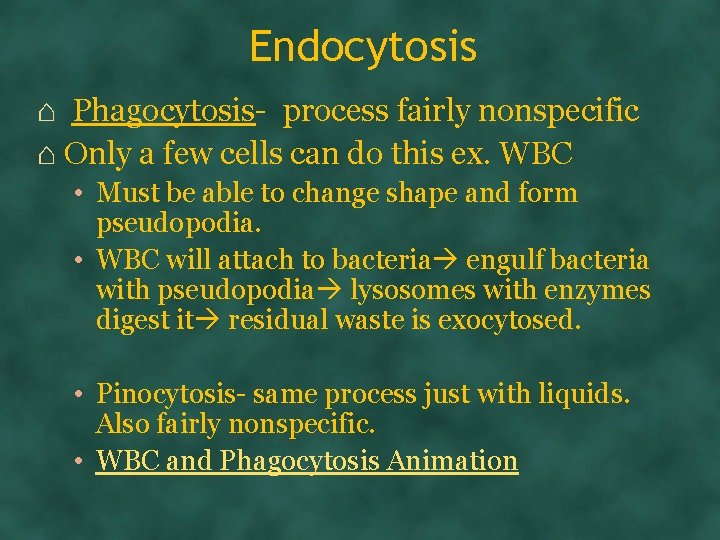 Endocytosis

⌂ Phagocytosis- process fairly nonspecific

⌂ Only a few cells can do this ex. WBC

• Must be able to change shape and form pseudopodia.

• WBC will attach to bacteria→ engulf bacteria with pseudopodia→ lysosomes with enzymes digest it→ residual waste is exocytosed.

• Pinocytosis- same process just with liquids. Also fairly nonspecific.

• WBC and Phagocytosis Animation